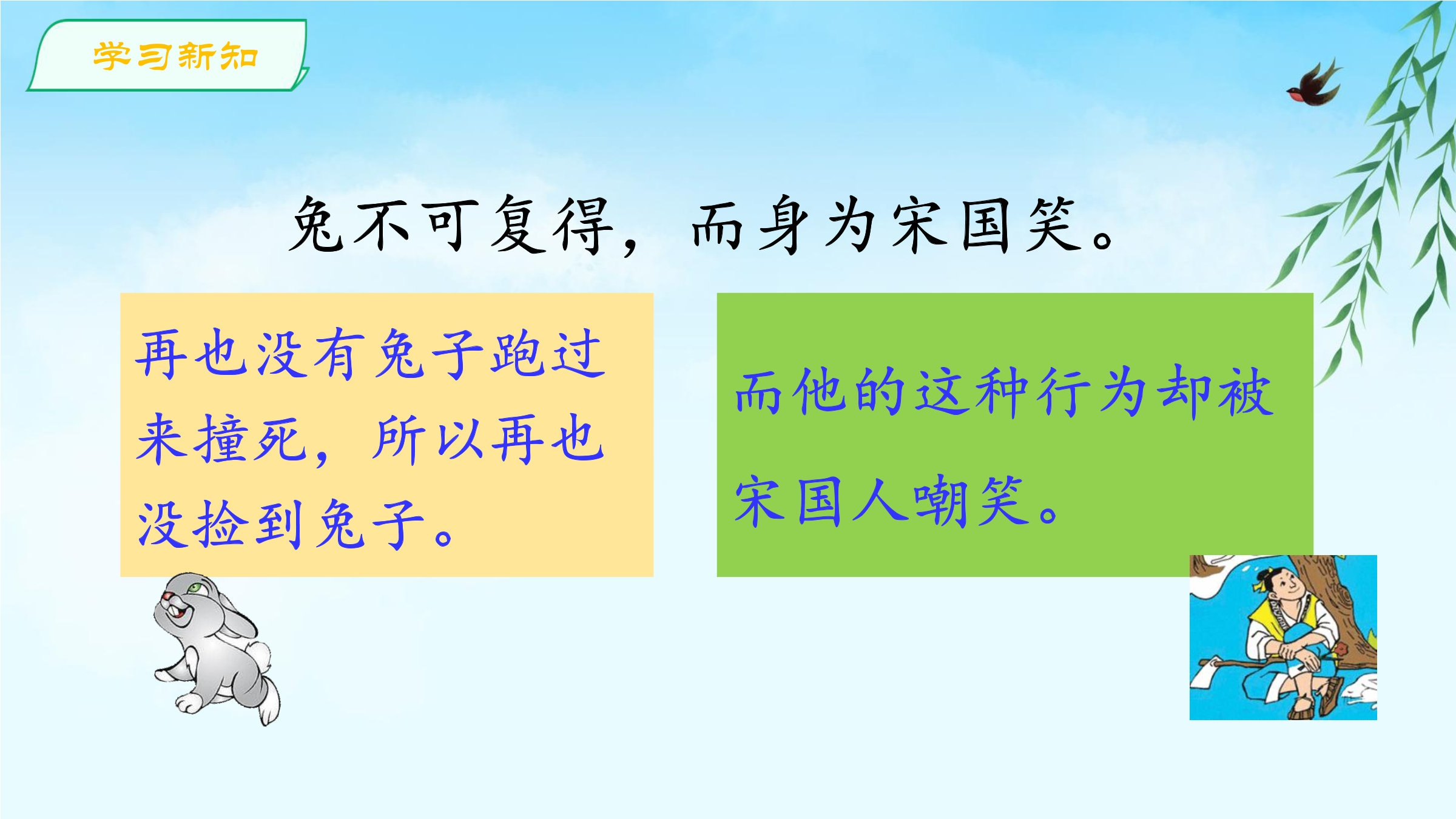 学习新知

兔不可复得，而身为宋国笑。

再也没有兔子跑过来撞死，所以再也没捡到兔子。

而他的这种行为却被宋国人嘲笑。